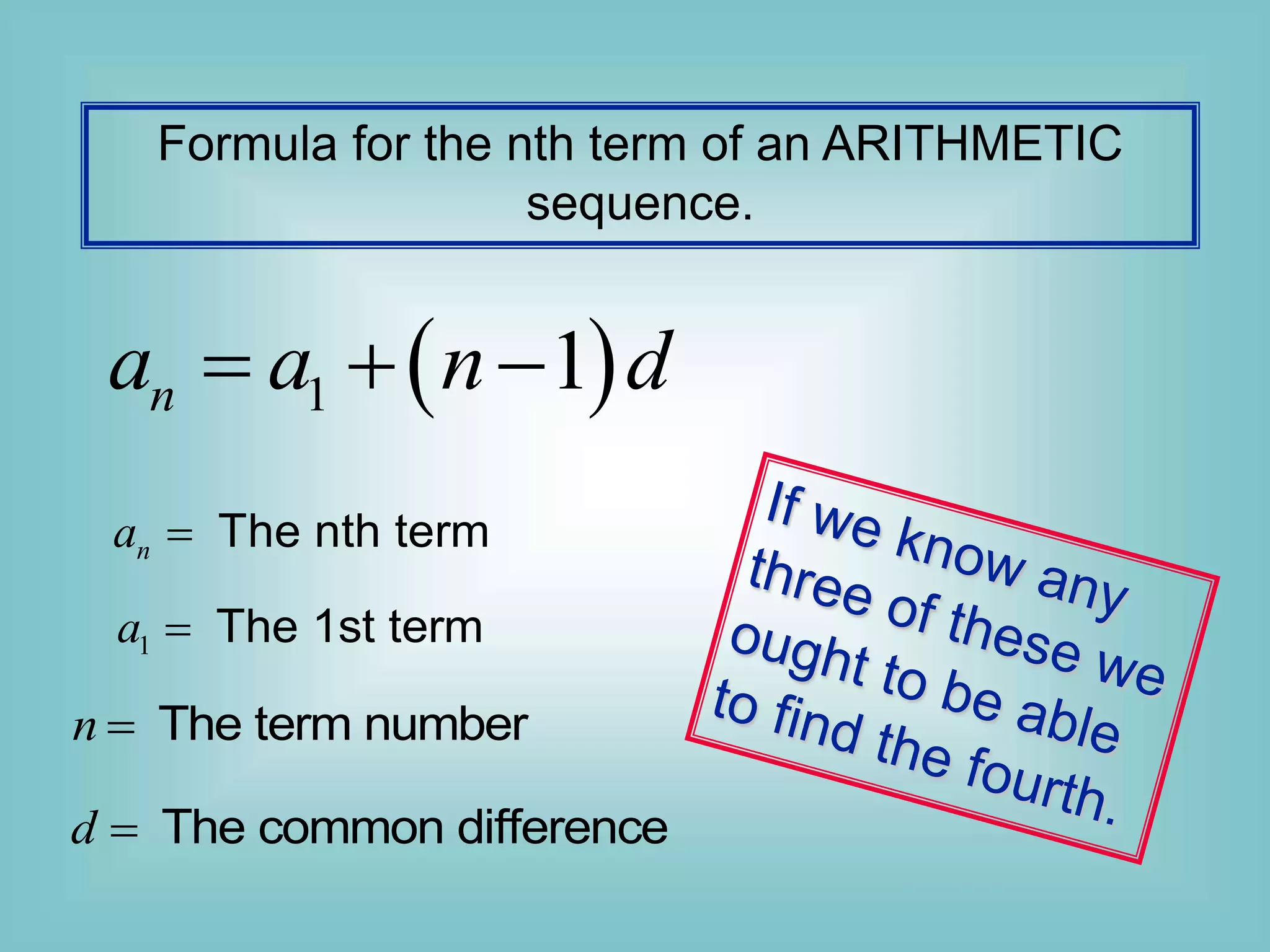 Formula for the nth term of an ARITHMETIC sequence.

$a_n = a_1 + (n-1)d$

$a_n =$ The nth term

$a_1 =$ The 1st term

$n =$ The term number

$d =$ The common difference

If we know any three of these we ought to be able to find the fourth.